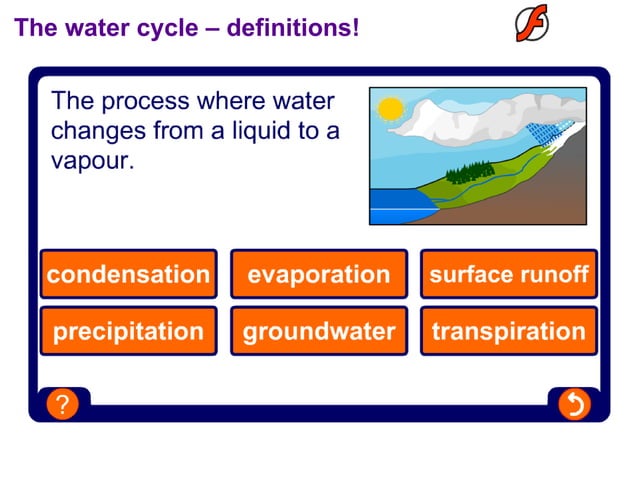 The water cycle – definitions!

The process where water changes from a liquid to a vapour.

condensation
evaporation
surface runoff
precipitation
groundwater
transpiration

?